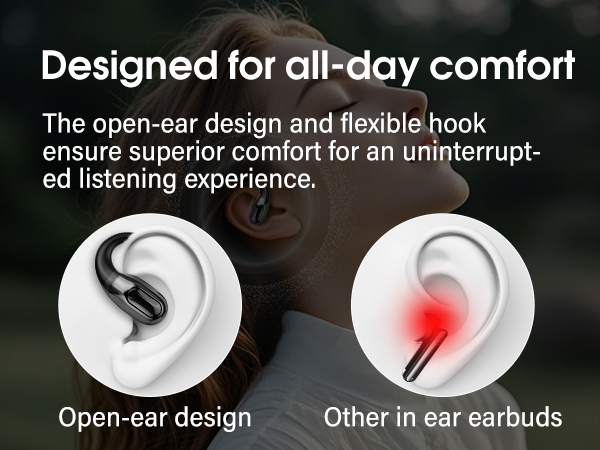 Designed for all-day comfort

The open-ear design and flexible hook ensure superior comfort for an uninterrupted listening experience.

Open-ear design

Other in ear earbuds